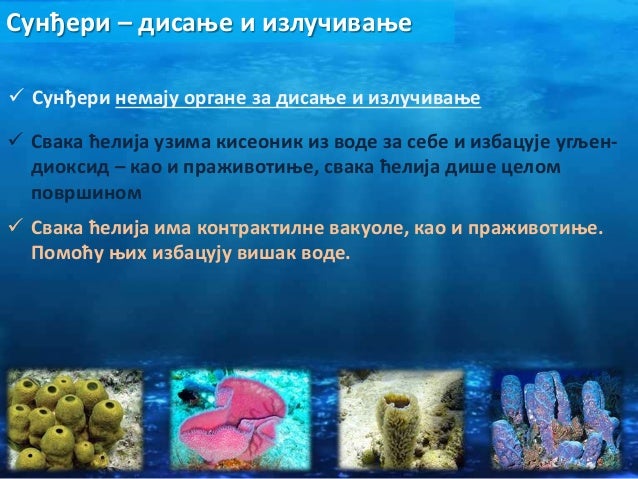 Сунђери – дисање и излучивање

✓ Сунђери немају органе за дисање и излучивање

✓ Свака ћелија узима кисеоник из воде за себе и избацује угљен-диоксид – као и праживотиње, свака ћелија дише целом површином

✓ Свака ћелија има контрактилне вакуоле, као и праживотиње. Помоћу њих избацују вишак воде.